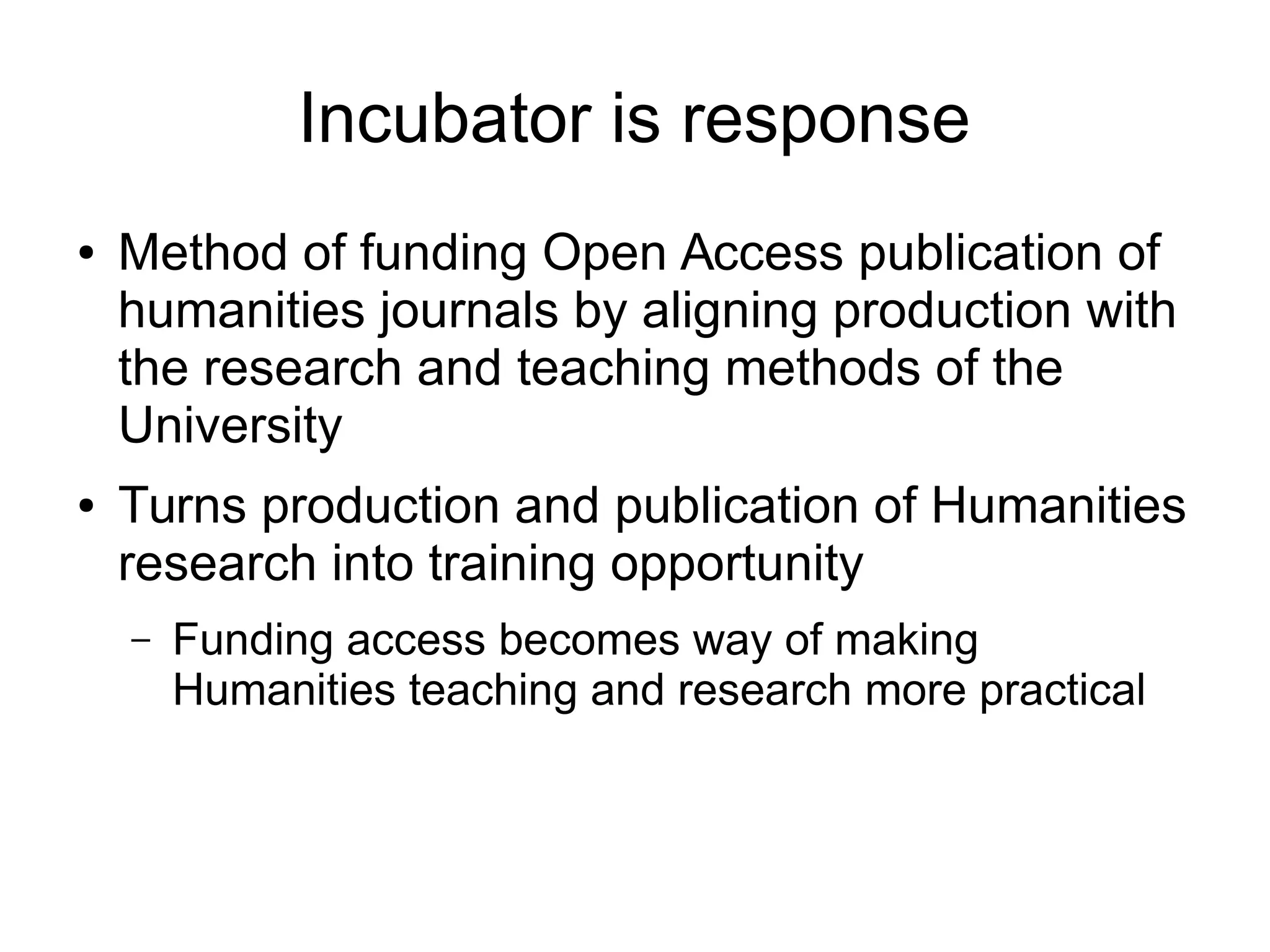 Incubator is response

• Method of funding Open Access publication of humanities journals by aligning production with the research and teaching methods of the University

• Turns production and publication of Humanities research into training opportunity

– Funding access becomes way of making Humanities teaching and research more practical